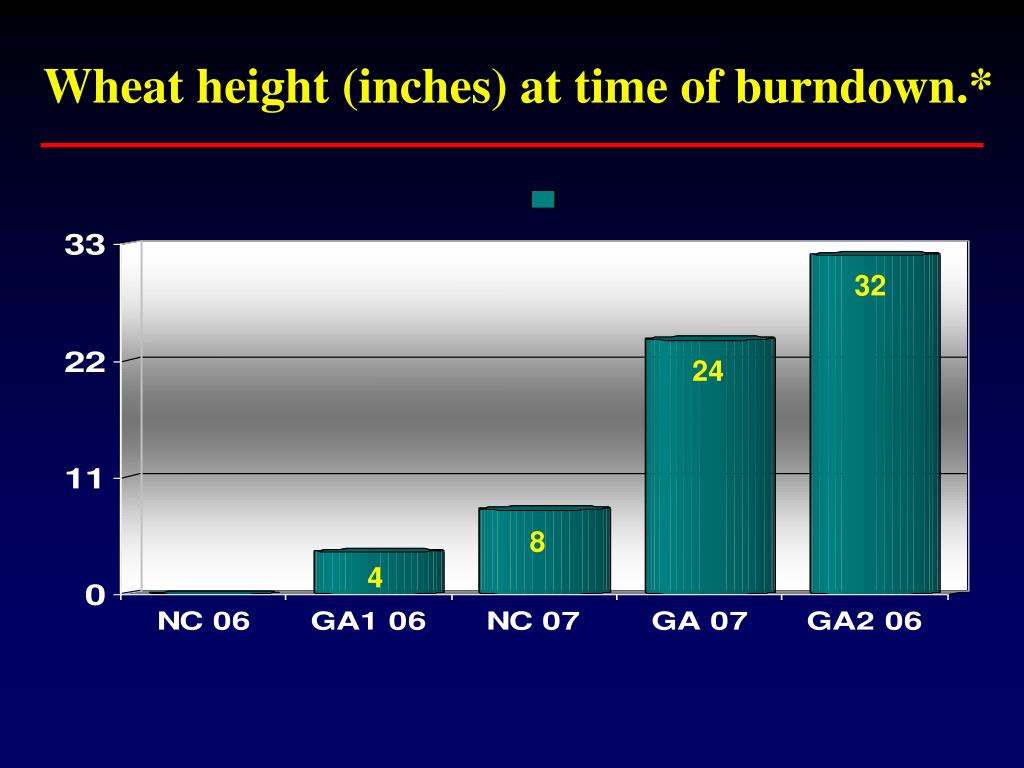 Wheat height (inches) at time of burndown.*

33
22
11
0

4
8
24
32

NC 06
GA1 06
NC 07
GA 07
GA2 06